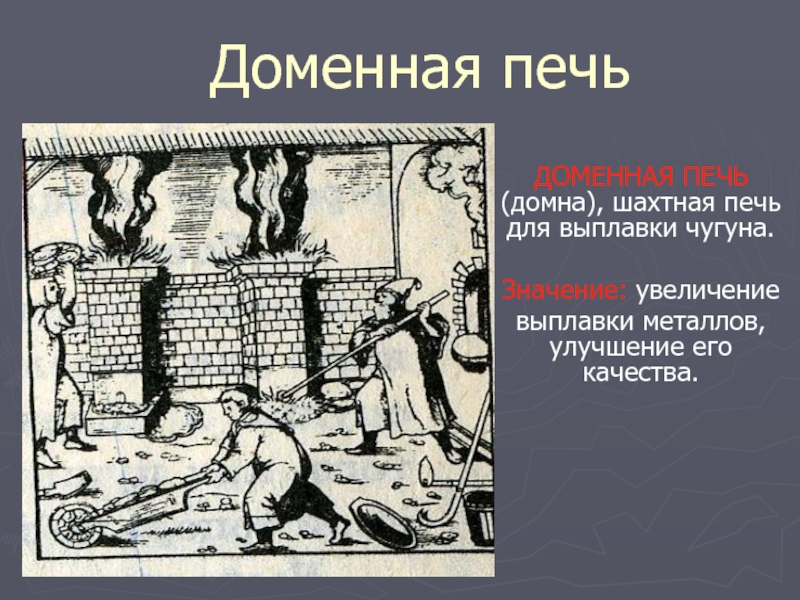 Доменная печь

ДОМЕННАЯ ПЕЧЬ (домна), шахтная печь для выплавки чугуна.

Значение: увеличение выплавки металлов, улучшение его качества.